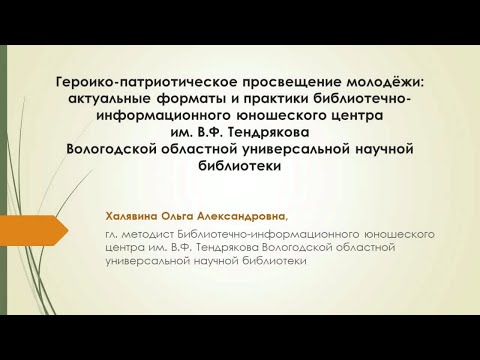 Героико-патриотическое просвещение молодёжи: актуальные форматы и практики библиотечно-информационного юношеского центра им. В.Ф. Тендрякова Вологодской областной универсальной научной библиотеки

Халявина Ольга Александровна,

гл. методист Библиотечно-информационного юношеского центра им. В.Ф. Тендрякова Вологодской областной универсальной научной библиотеки